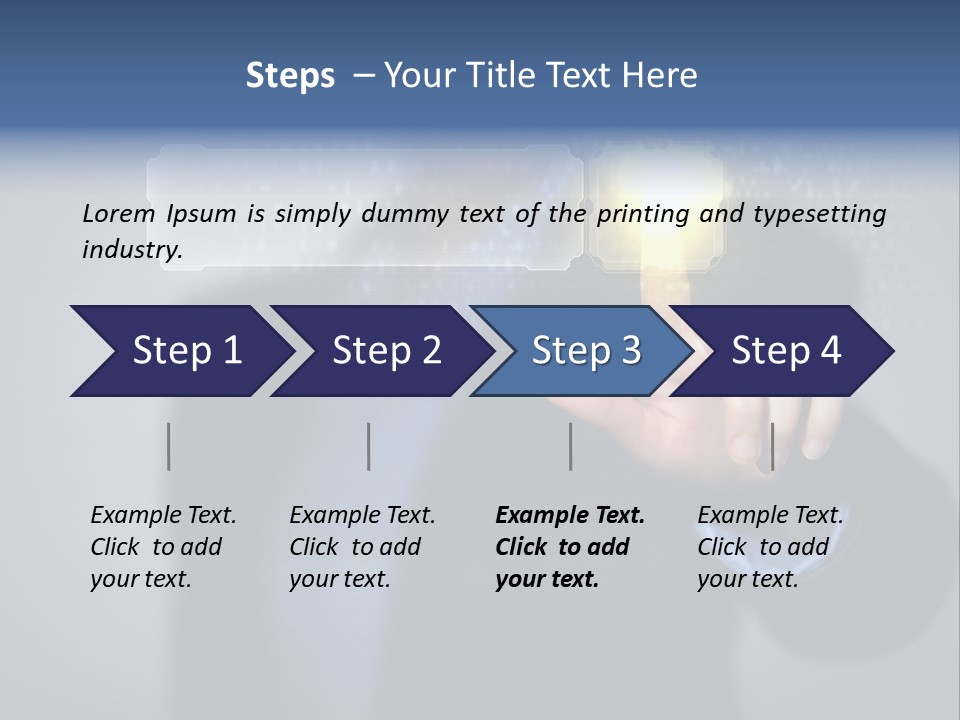 Steps – Your Title Text Here

Lorem Ipsum is simply dummy text of the printing and typesetting industry.

Step 1

Step 2

Step 3

Step 4

Example Text. Click to add your text.

Example Text. Click to add your text.

Example Text. Click to add your text.

Example Text. Click to add your text.